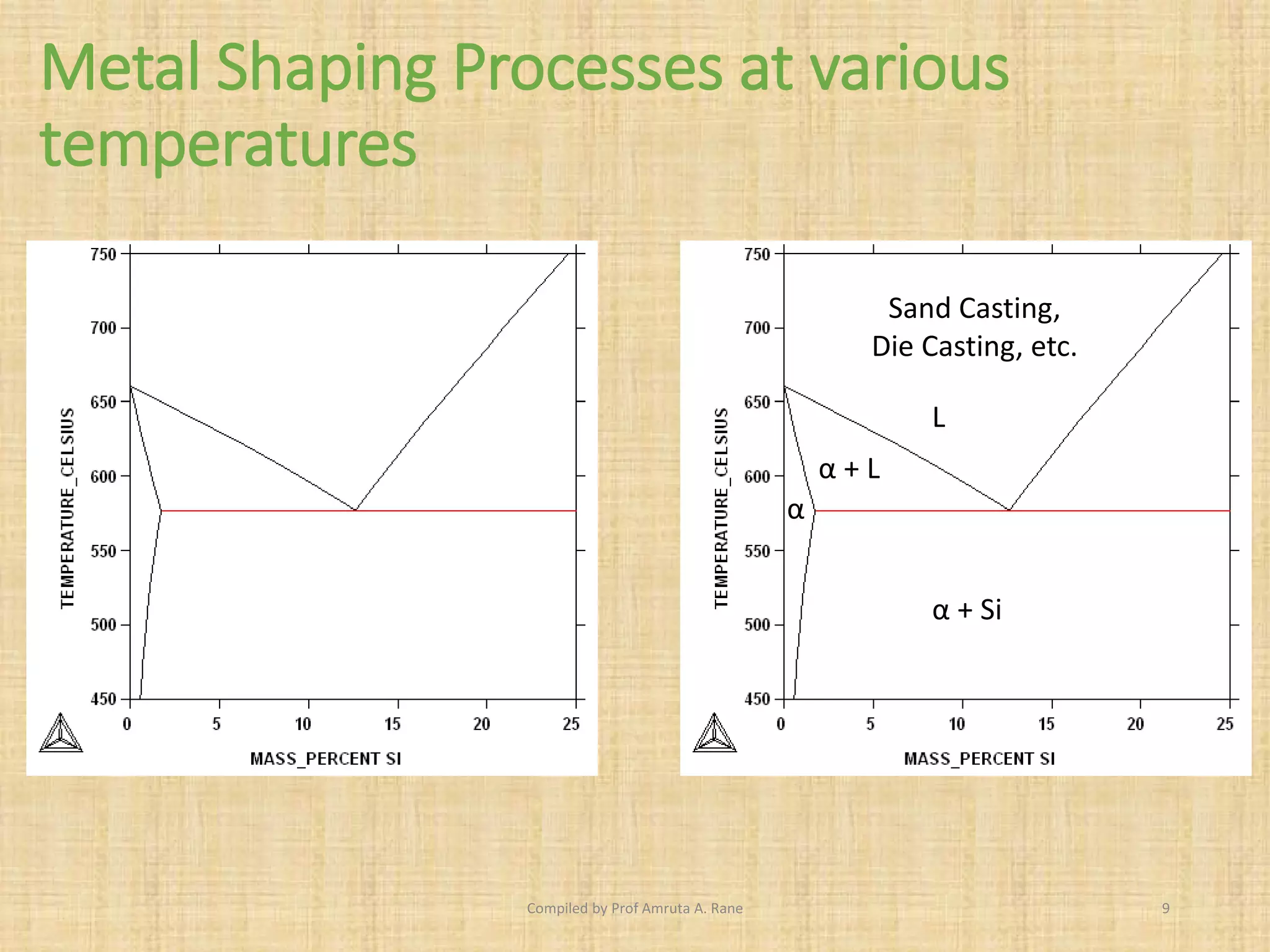 Metal Shaping Processes at various temperatures

750
700
650
600
550
500
450
TEMPERATURE_CELSIUS
0 5 10 15 20 25
MASS_PERCENT SI

750
700
650
600
550
500
450
TEMPERATURE_CELSIUS
Sand Casting, Die Casting, etc.
L
α + L
α
α + Si
0 5 10 15 20 25
MASS_PERCENT SI

Compiled by Prof Amruta A. Rane
9